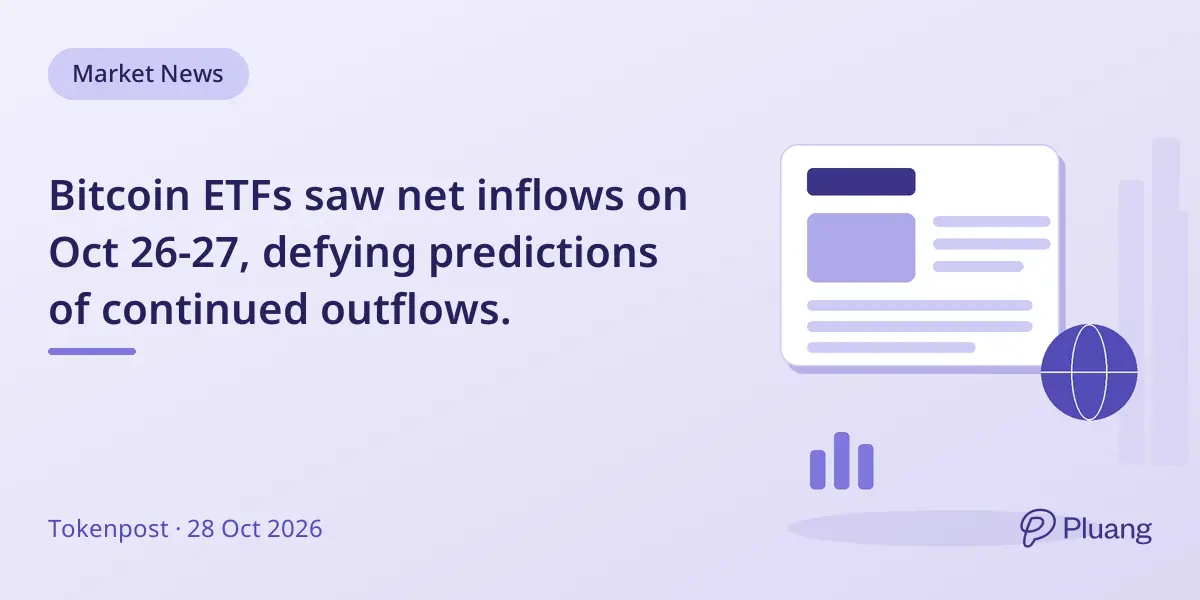 Market News

Bitcoin ETFs saw net inflows on Oct 26-27, defying predictions of continued outflows.

Tokenpost · 28 Oct 2026

Pluang